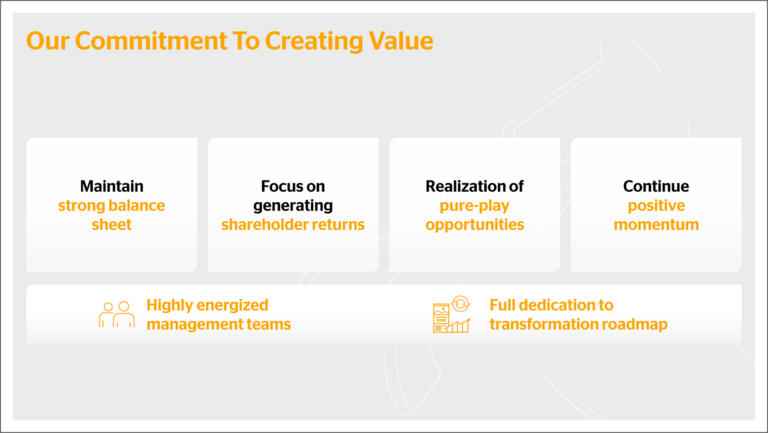 Our Commitment To Creating Value

Maintain strong balance sheet

Focus on generating shareholder returns

Realization of pure-play opportunities

Continue positive momentum

Highly energized management teams

Full dedication to transformation roadmap